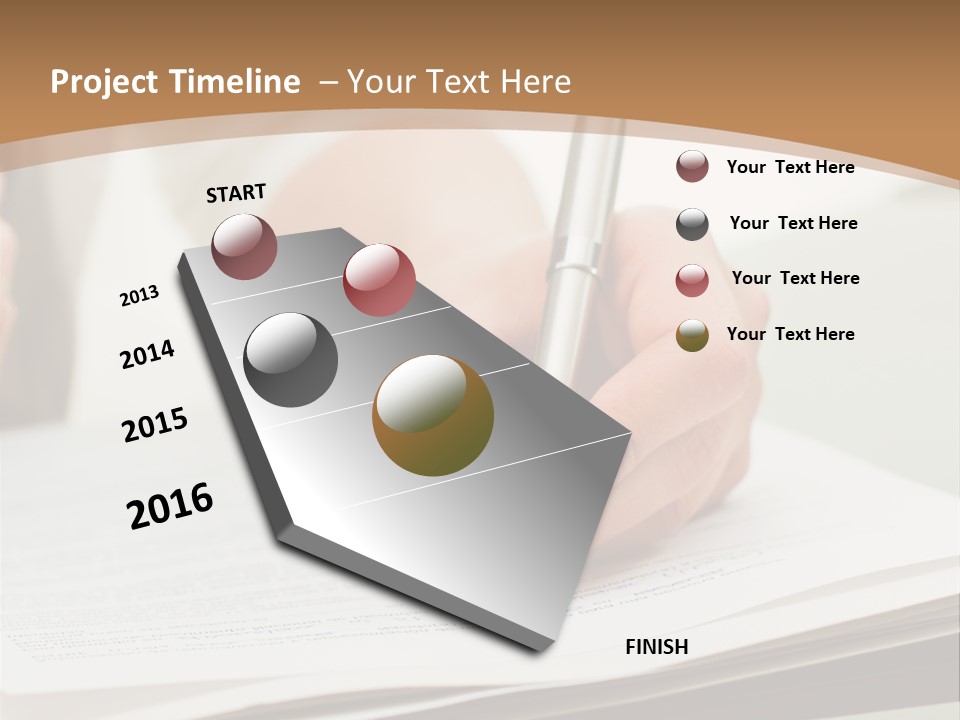 Project Timeline – Your Text Here

START

2013

2014

2015

2016

FINISH

Your Text Here

Your Text Here

Your Text Here

Your Text Here